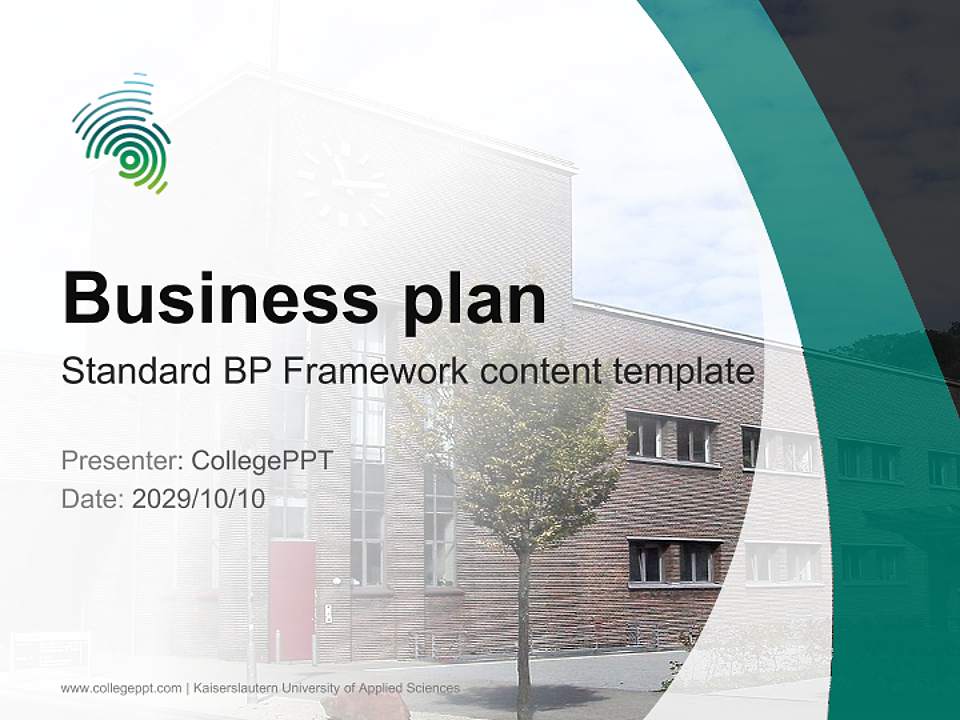 Business plan
Standard BP Framework content template

Presenter: CollegePPT
Date: 2029/10/10

www.collegeppt.com | Kaiserslautern University of Applied Sciences